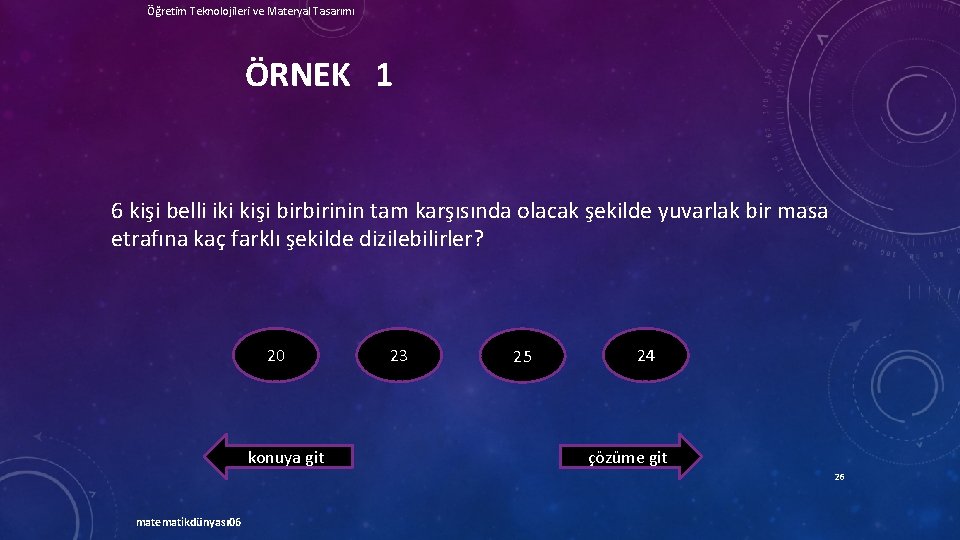 Öğretim Teknolojileri ve Materyal Tasarımı

ÖRNEK 1

6 kişi belli iki kişi birbirinin tam karşısında olacak şekilde yuvarlak bir masa etrafına kaç farklı şekilde dizilebilirler?

20

23

25

24

konuya git

çözüme git

26

matematikdünyası06